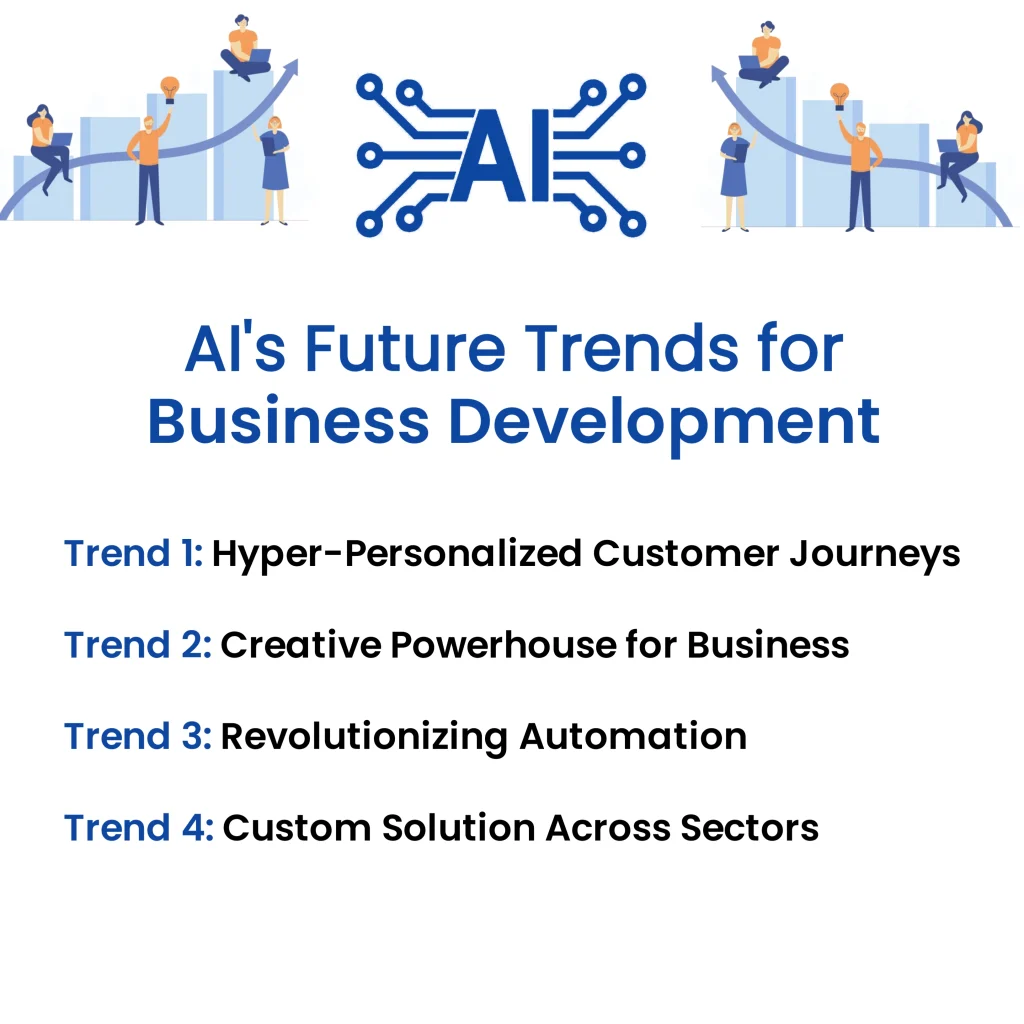 AI

AI's Future Trends for Business Development

Trend 1: Hyper-Personalized Customer Journeys

Trend 2: Creative Powerhouse for Business

Trend 3: Revolutionizing Automation

Trend 4: Custom Solution Across Sectors